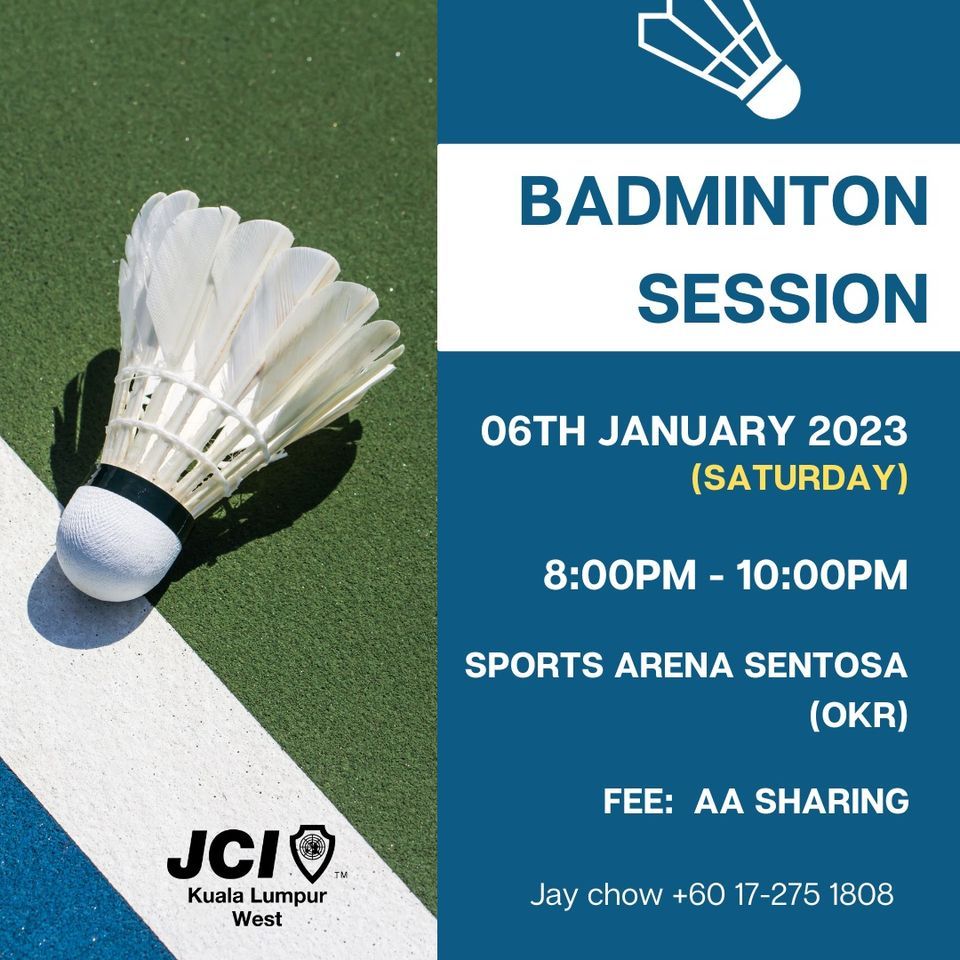 BADMINTON SESSION

06TH JANUARY 2023
(SATURDAY)

8:00PM - 10:00PM

SPORTS ARENA SENTOSA (OKR)

FEE: AA SHARING

Jay chow +60 17-275 1808

JCI™
Kuala Lumpur
West